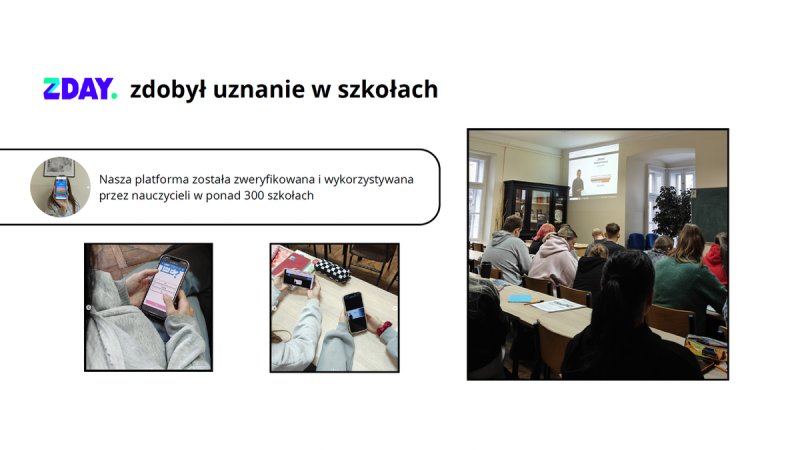 ZDAY. zdobył uznanie w szkołach

Nasza platforma została zweryfikowana i wykorzystywana przez nauczycieli w ponad 300 szkołach